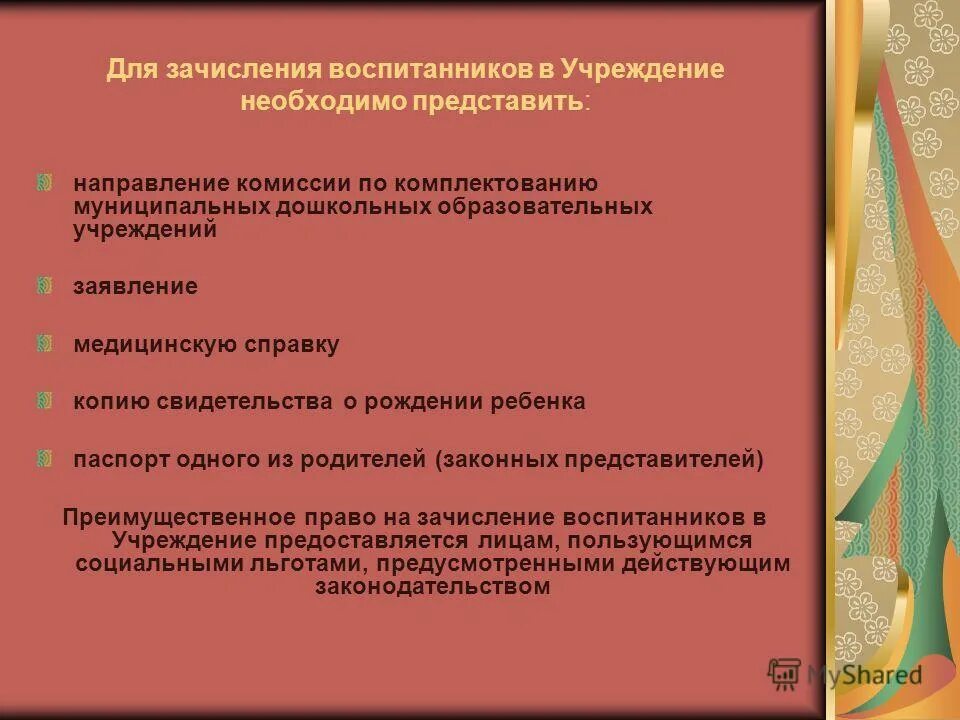 Для зачисления воспитанников в Учреждение необходимо представить:

направление комиссии по комплектованию муниципальных дошкольных образовательных учреждений

заявление

медицинскую справку

копию свидетельства о рождении ребенка

паспорт одного из родителей (законных представителей)

Преимущественное право на зачисление воспитанников в Учреждение предоставляется лицам, пользующимся социальными льготами, предусмотренными действующим законодательством

MyShared